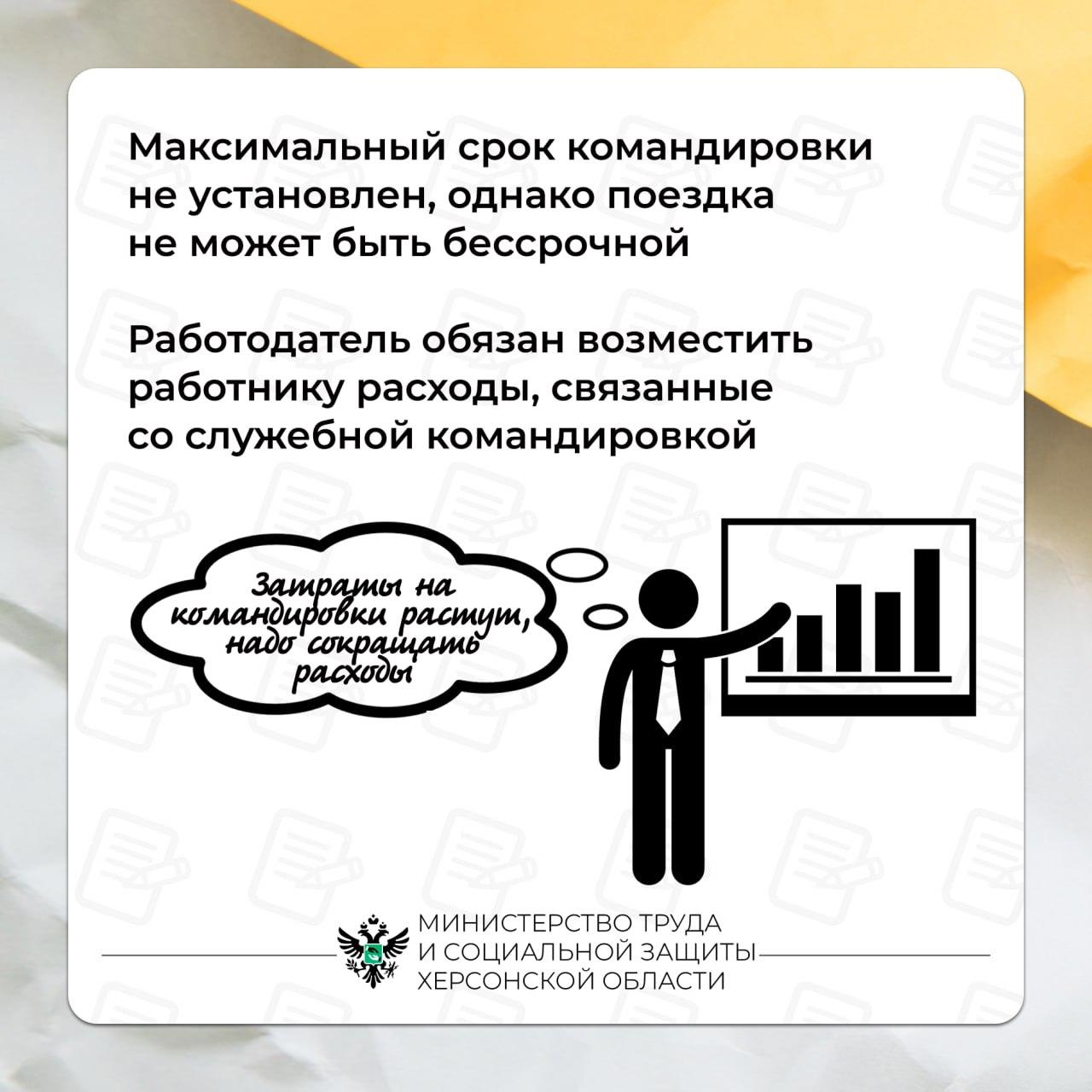 Максимальный срок командировки не установлен, однако поездка не может быть бессрочной

Работодатель обязан возместить работнику расходы, связанные со служебной командировкой

Затраты на командировки растут, надо сокращать расходы

МИНИСТЕРСТВО ТРУДА
И СОЦИАЛЬНОЙ ЗАЩИТЫ
ХЕРСОНСКОЙ ОБЛАСТИ